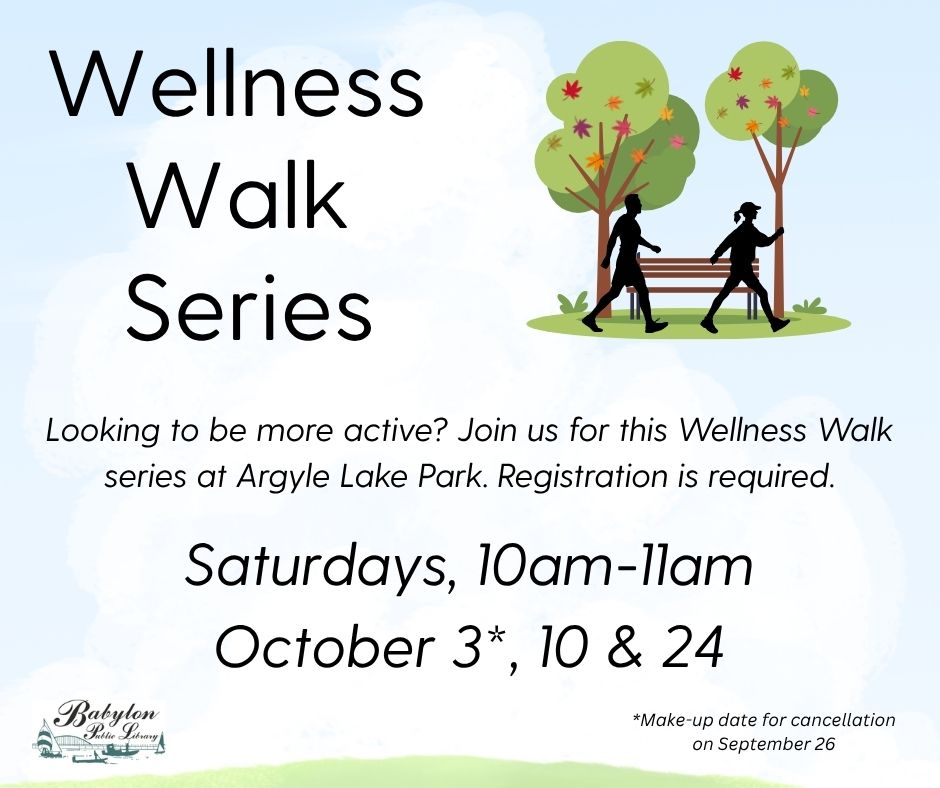 Wellness Walk Series

Looking to be more active? Join us for this Wellness Walk series at Argyle Lake Park. Registration is required.

Saturdays, 10am-11am
October 3*, 10 & 24

Babylon Public Library

*Make-up date for cancellation on September 26